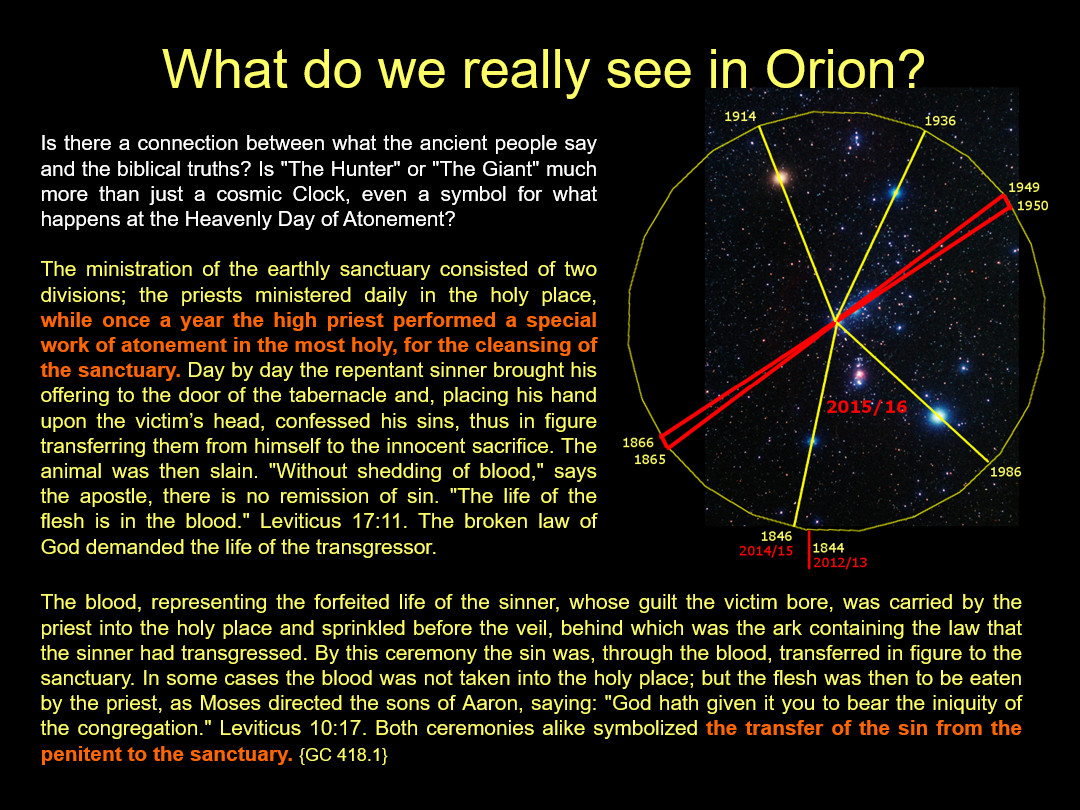 What do we really see in Orion?

Is there a connection between what the ancient people say and the biblical truths? Is "The Hunter" or "The Giant" much more than just a cosmic Clock, even a symbol for what happens at the Heavenly Day of Atonement?

The ministration of the earthly sanctuary consisted of two divisions; the priests ministered daily in the holy place, while once a year the high priest performed a special work of atonement in the most holy, for the cleansing of the sanctuary. Day by day the repentant sinner brought his offering to the door of the tabernacle and, placing his hand upon the victim's head, confessed his sins, thus in figure transferring them from himself to the innocent sacrifice. The animal was then slain. "Without shedding of blood," says the apostle, there is no remission of sin. "The life of the flesh is in the blood." Leviticus 17:11. The broken law of God demanded the life of the transgressor.

1914
1936
1949
1950
2015/16
1866
1865
1986
1846
2014/15
1844
2012/13

The blood, representing the forfeited life of the sinner, whose guilt the victim bore, was carried by the priest into the holy place and sprinkled before the veil, behind which was the ark containing the law that the sinner had transgressed. By this ceremony the sin was, through the blood, transferred in figure to the sanctuary. In some cases the blood was not taken into the holy place; but the flesh was then to be eaten by the priest, as Moses directed the sons of Aaron, saying: "God hath given it you to bear the iniquity of the congregation." Leviticus 10:17. Both ceremonies alike symbolized the transfer of the sin from the penitent to the sanctuary. {GC 418.1}